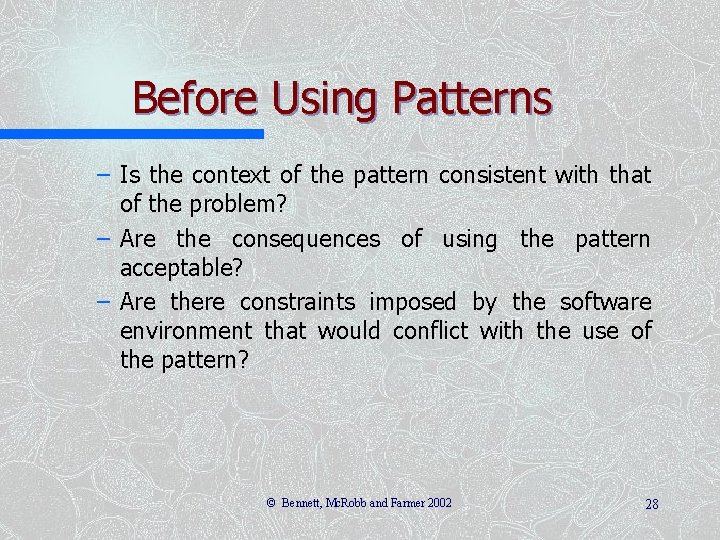 Before Using Patterns

– Is the context of the pattern consistent with that of the problem?

– Are the consequences of using the pattern acceptable?

– Are there constraints imposed by the software environment that would conflict with the use of the pattern?

© Bennett, McRobb and Farmer 2002

28